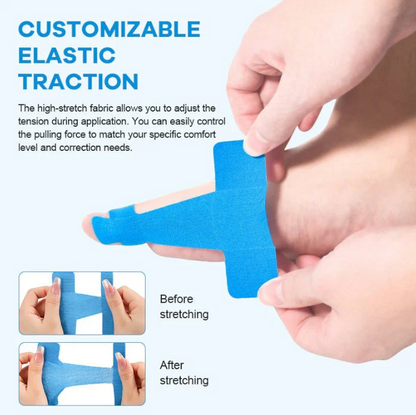 CUSTOMIZABLE ELASTIC TRACTION

The high-stretch fabric allows you to adjust the tension during application. You can easily control the pulling force to match your specific comfort level and correction needs.

Before stretching

After stretching